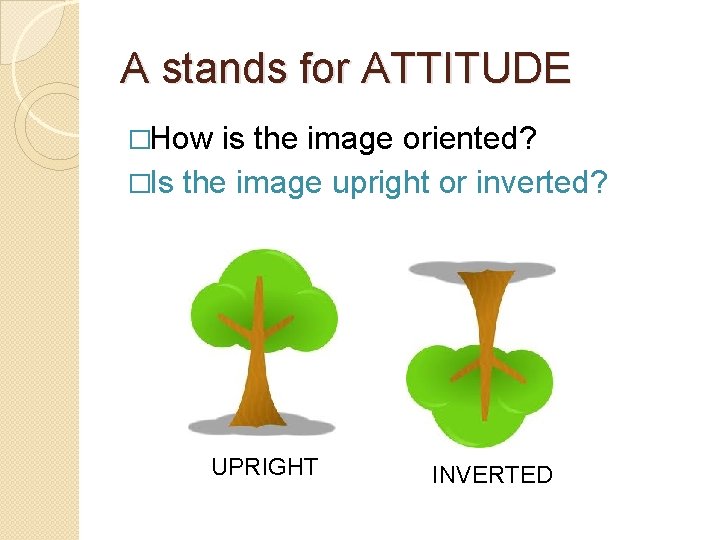 A stands for ATTITUDE

□How is the image oriented?

□Is the image upright or inverted?

UPRIGHT

INVERTED